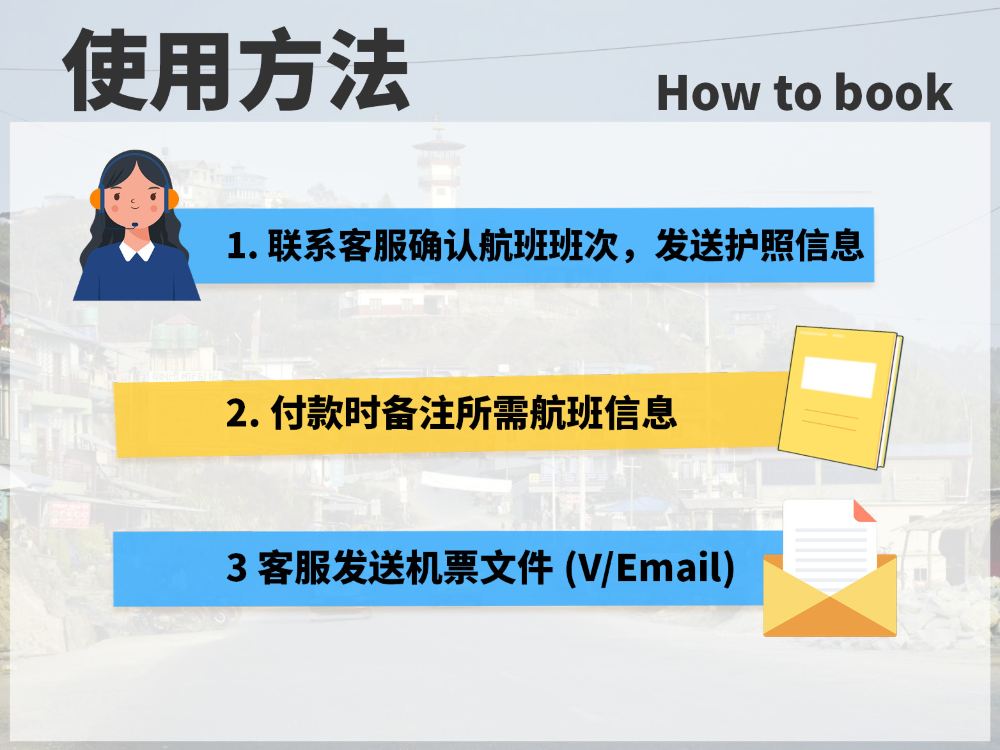 使用方法

How to book

1. 联系客服确认航班班次，发送护照信息

2. 付款时备注所需航班信息

3 客服发送机票文件 (V/Email)